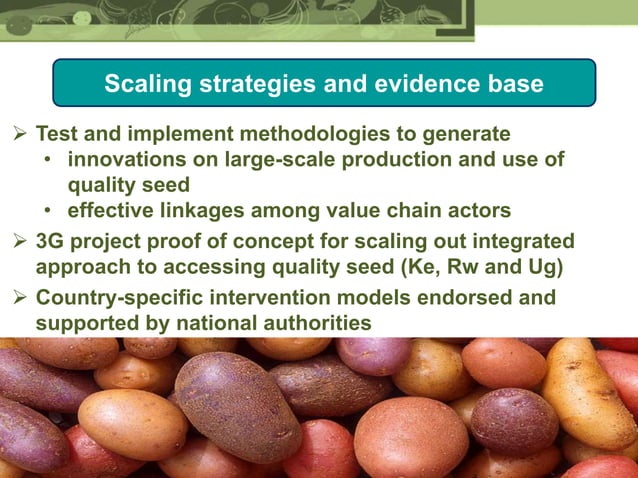 Scaling strategies and evidence base

➢ Test and implement methodologies to generate
• innovations on large-scale production and use of quality seed
• effective linkages among value chain actors

➢ 3G project proof of concept for scaling out integrated approach to accessing quality seed (Ke, Rw and Ug)

➢ Country-specific intervention models endorsed and supported by national authorities